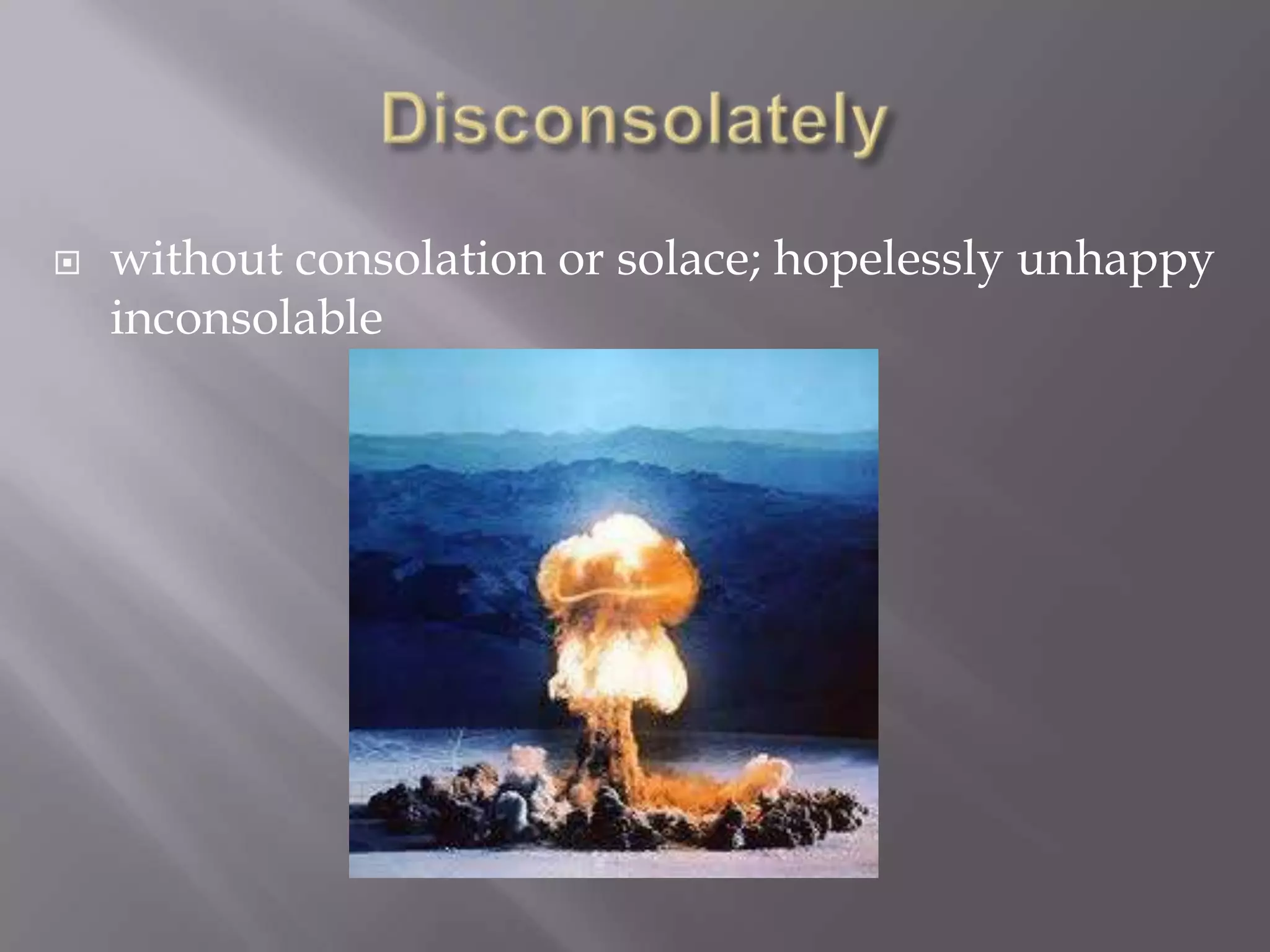 Disconsolately

without consolation or solace; hopelessly unhappy inconsolable